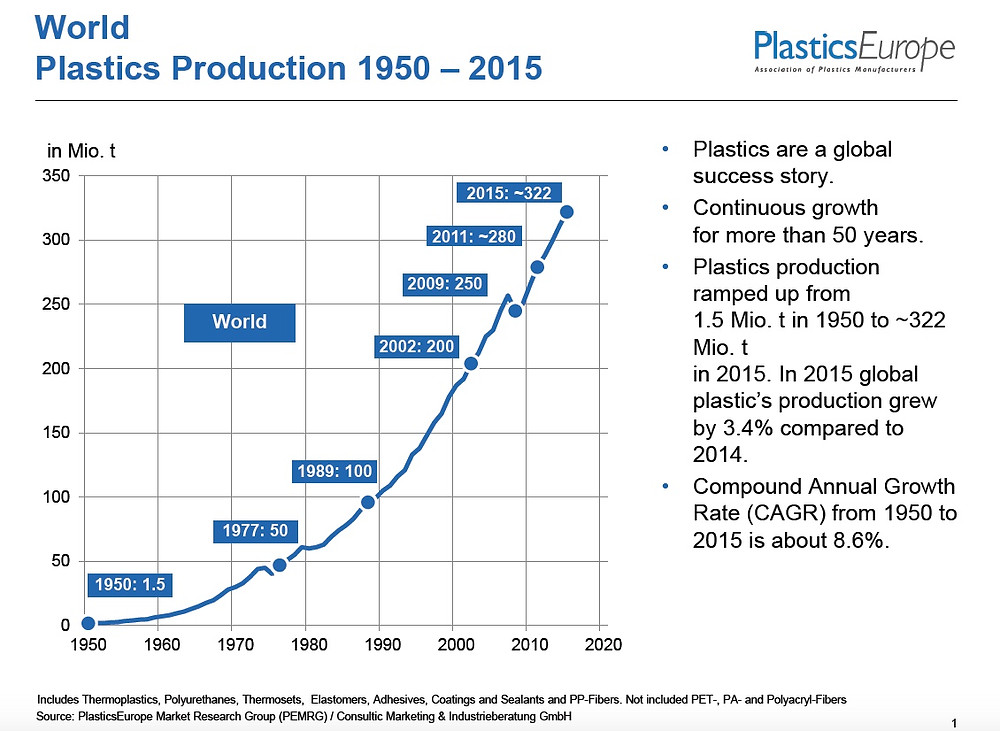 World
Plastics Production 1950 – 2015

PlasticsEurope
Association of Plastics Manufacturers

in Mio. t

350
300
250
200
150
100
50
0

1950 1960 1970 1980 1990 2000 2010 2020

World

1950: 1.5
1977: 50
1989: 100
2002: 200
2009: 250
2011: ~280
2015: ~322

• Plastics are a global success story.
• Continuous growth for more than 50 years.
• Plastics production ramped up from 1.5 Mio. t in 1950 to ~322 Mio. t in 2015. In 2015 global plastic's production grew by 3.4% compared to 2014.
• Compound Annual Growth Rate (CAGR) from 1950 to 2015 is about 8.6%.

Includes Thermoplastics, Polyurethanes, Thermosets, Elastomers, Adhesives, Coatings and Sealants and PP-Fibers. Not included PET-, PA- and Polyacryl-Fibers
Source: PlasticsEurope Market Research Group (PEMRG) / Consultic Marketing & Industrieberatung GmbH

1